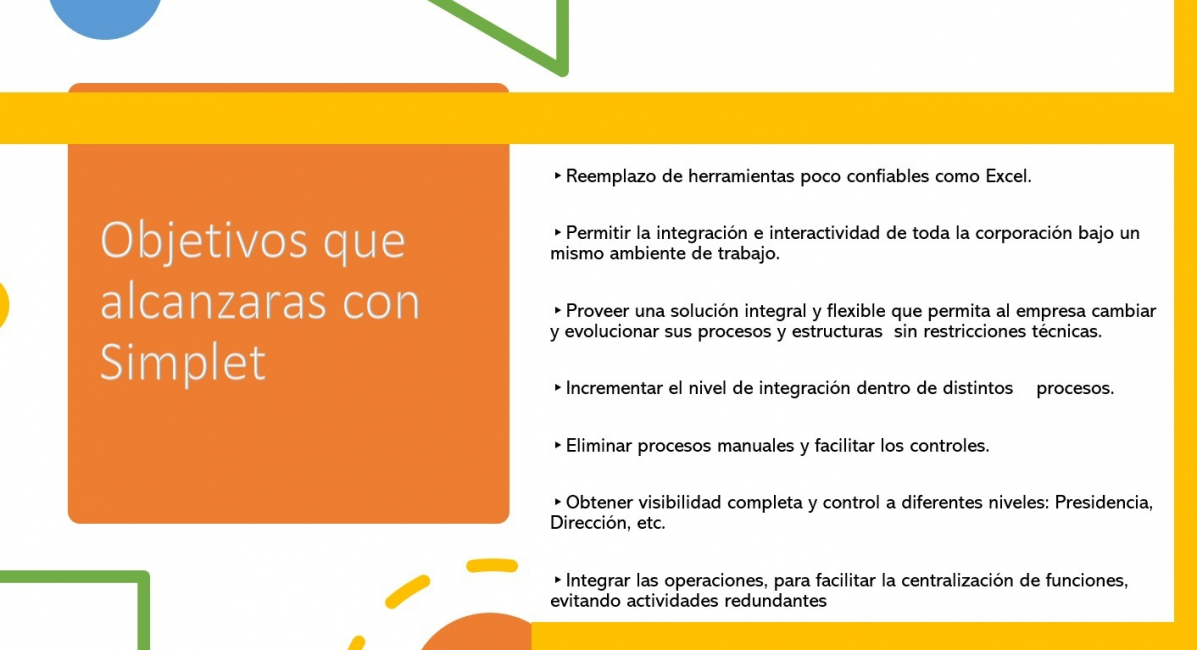 Objetivos que alcanzaras con Simplet

‣ Reemplazo de herramientas poco confiables como Excel.

‣ Permitir la integración e interactividad de toda la corporación bajo un mismo ambiente de trabajo.

‣ Proveer una solución integral y flexible que permita al empresa cambiar y evolucionar sus procesos y estructuras sin restricciones técnicas.

‣ Incrementar el nivel de integración dentro de distintos procesos.

‣ Eliminar procesos manuales y facilitar los controles.

‣ Obtener visibilidad completa y control a diferentes niveles: Presidencia, Dirección, etc.

‣ Integrar las operaciones, para facilitar la centralización de funciones, evitando actividades redundantes